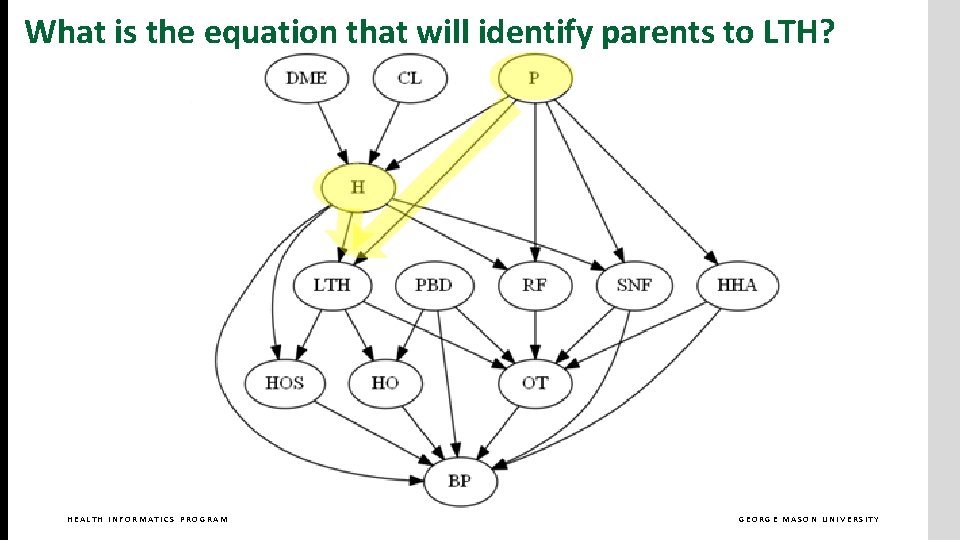 What is the equation that will identify parents to LTH?

DME
CL
P
H
LTH
PBD
RF
SNF
HHA
HOS
HO
OT
BP

HEALTH INFORMATICS PROGRAM

GEORGE MASON UNIVERSITY